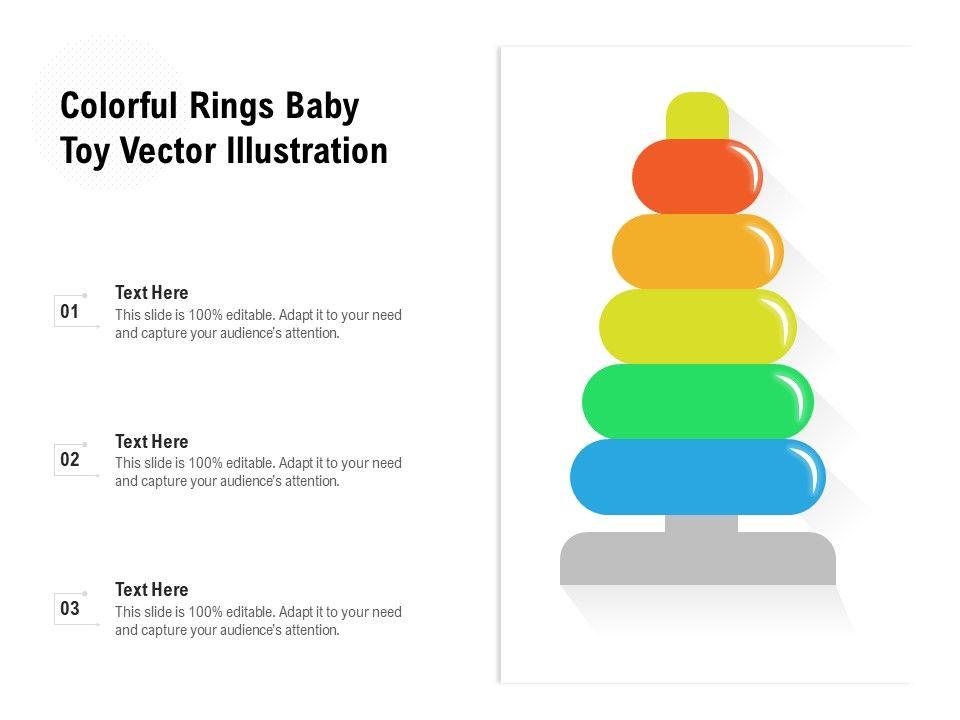 Colorful Rings Baby Toy Vector Illustration

01

Text Here

This slide is 100% editable. Adapt it to your need and capture your audience's attention.

02

Text Here

This slide is 100% editable. Adapt it to your need and capture your audience's attention.

03

Text Here

This slide is 100% editable. Adapt it to your need and capture your audience's attention.